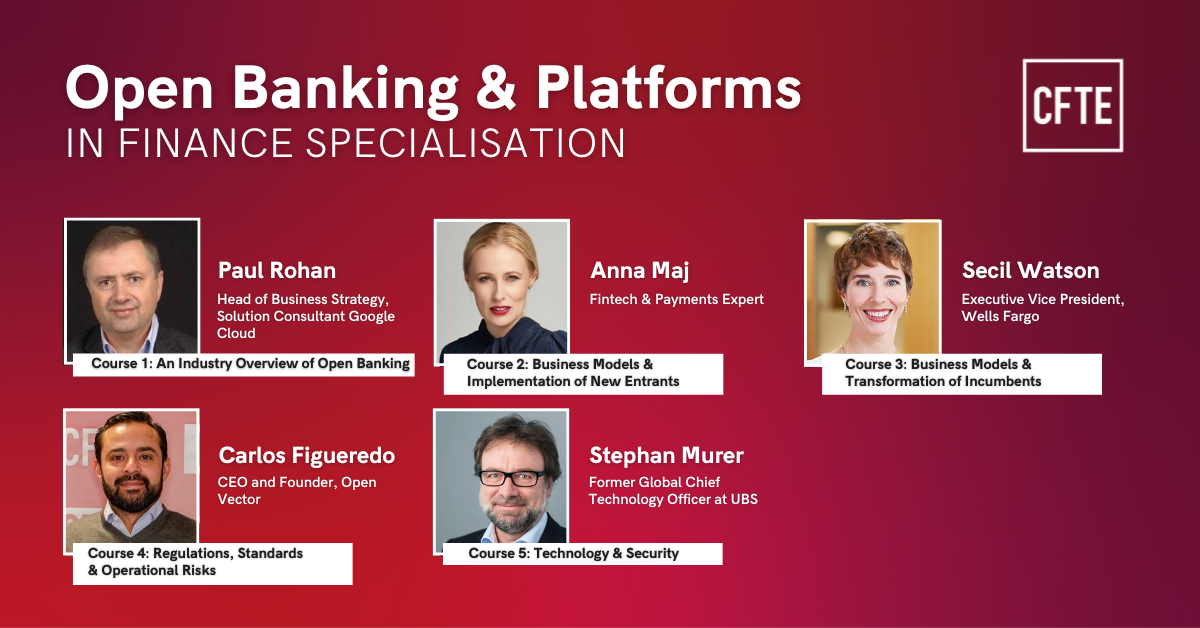 Open Banking & Platforms
IN FINANCE SPECIALISATION

CFTE

Paul Rohan
Head of Business Strategy, Solution Consultant Google Cloud

Course 1: An Industry Overview of Open Banking

Anna Maj
Fintech & Payments Expert

Course 2: Business Models & Implementation of New Entrants

Secil Watson
Executive Vice President, Wells Fargo

Course 3: Business Models & Transformation of Incumbents

Carlos Figueredo
CEO and Founder, Open Vector

Course 4: Regulations, Standards & Operational Risks

Stephan Murer
Former Global Chief Technology Officer at UBS

Course 5: Technology & Security